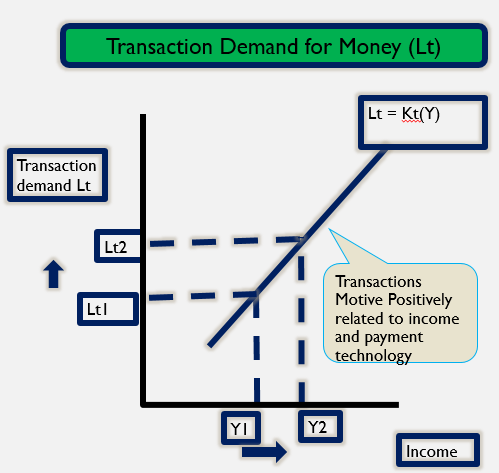 Transaction Demand for Money (Lt)

Lt = Kt(Y)

Transaction demand Lt

Lt2

Lt1

Transactions Motive Positively related to income and payment technology

Y1

Y2

Income